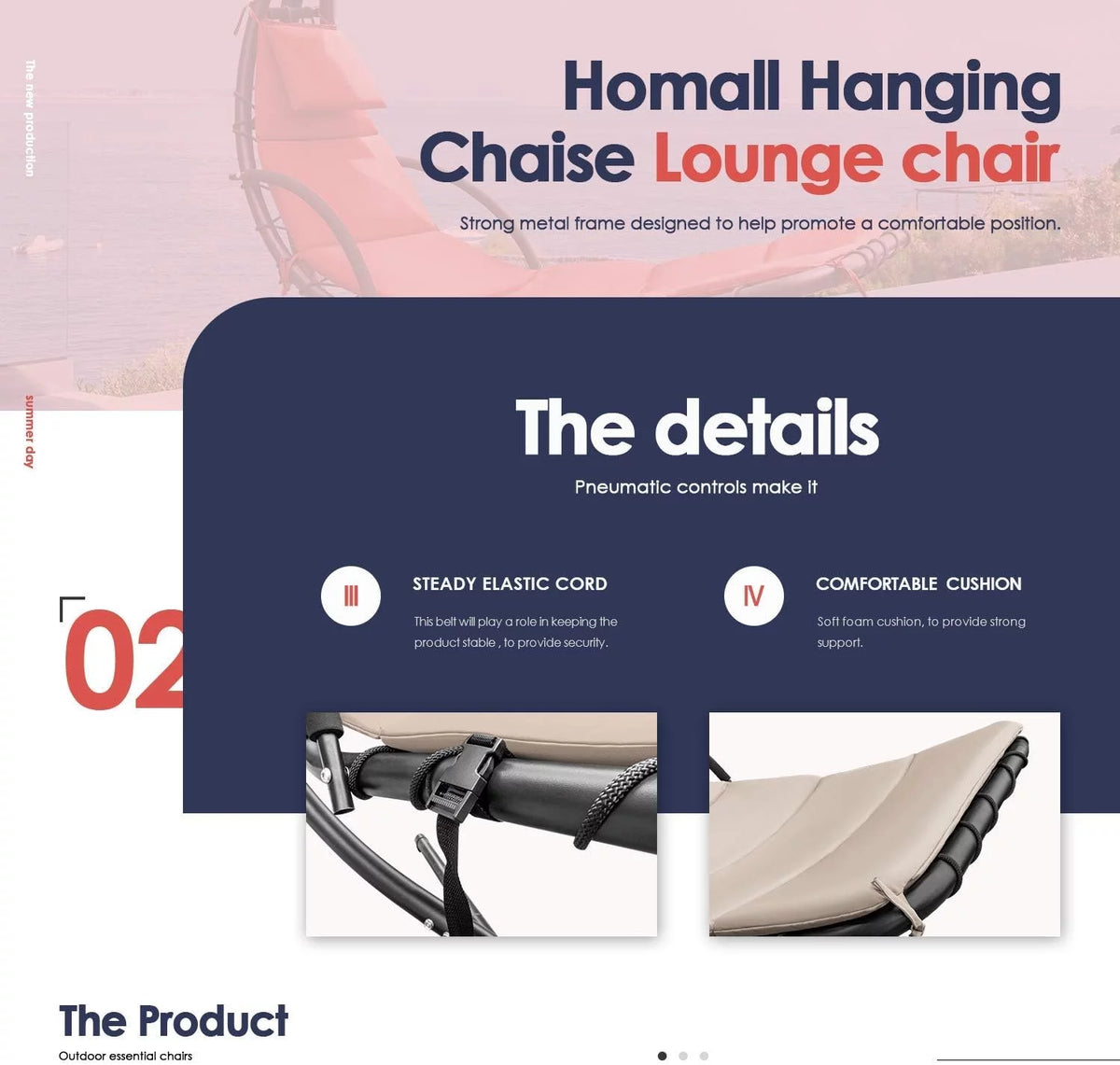 The new production

Homall Hanging Chaise Lounge chair

Strong metal frame designed to help promote a comfortable position.

summer day

The details

Pneumatic controls make it

02

Ⅲ

STEADY ELASTIC CORD

This belt will play a role in keeping the product stable , to provide security.

Ⅳ

COMFORTABLE CUSHION

Soft foam cushion, to provide strong support.

The Product

Outdoor essential chairs